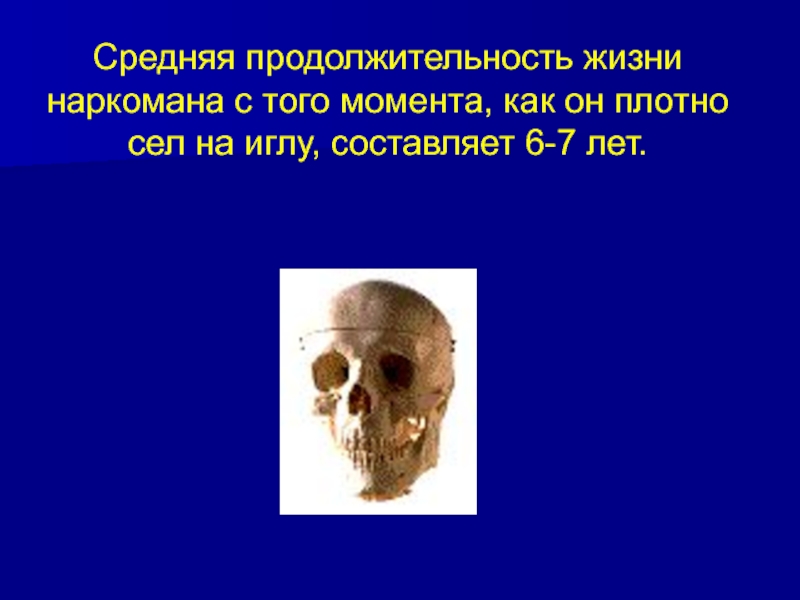 Средняя продолжительность жизни наркомана с того момента, как он плотно сел на иглу, составляет 6-7 лет.